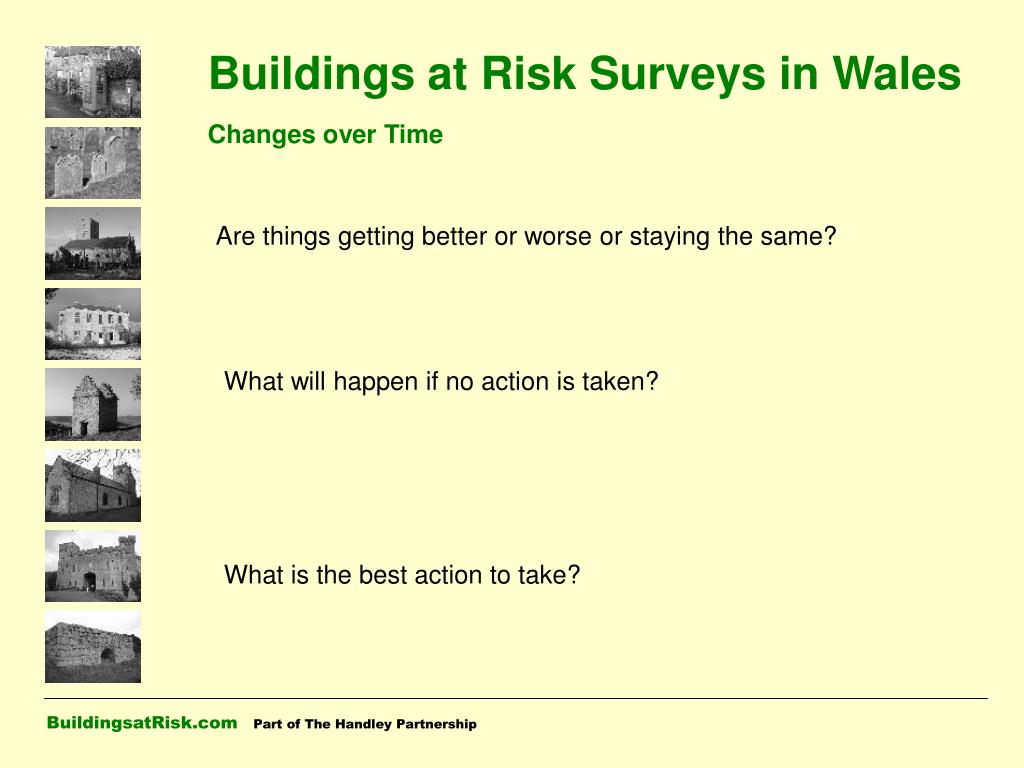 Buildings at Risk Surveys in Wales

Changes over Time

Are things getting better or worse or staying the same?

What will happen if no action is taken?

What is the best action to take?

BuildingsatRisk.com Part of The Handley Partnership